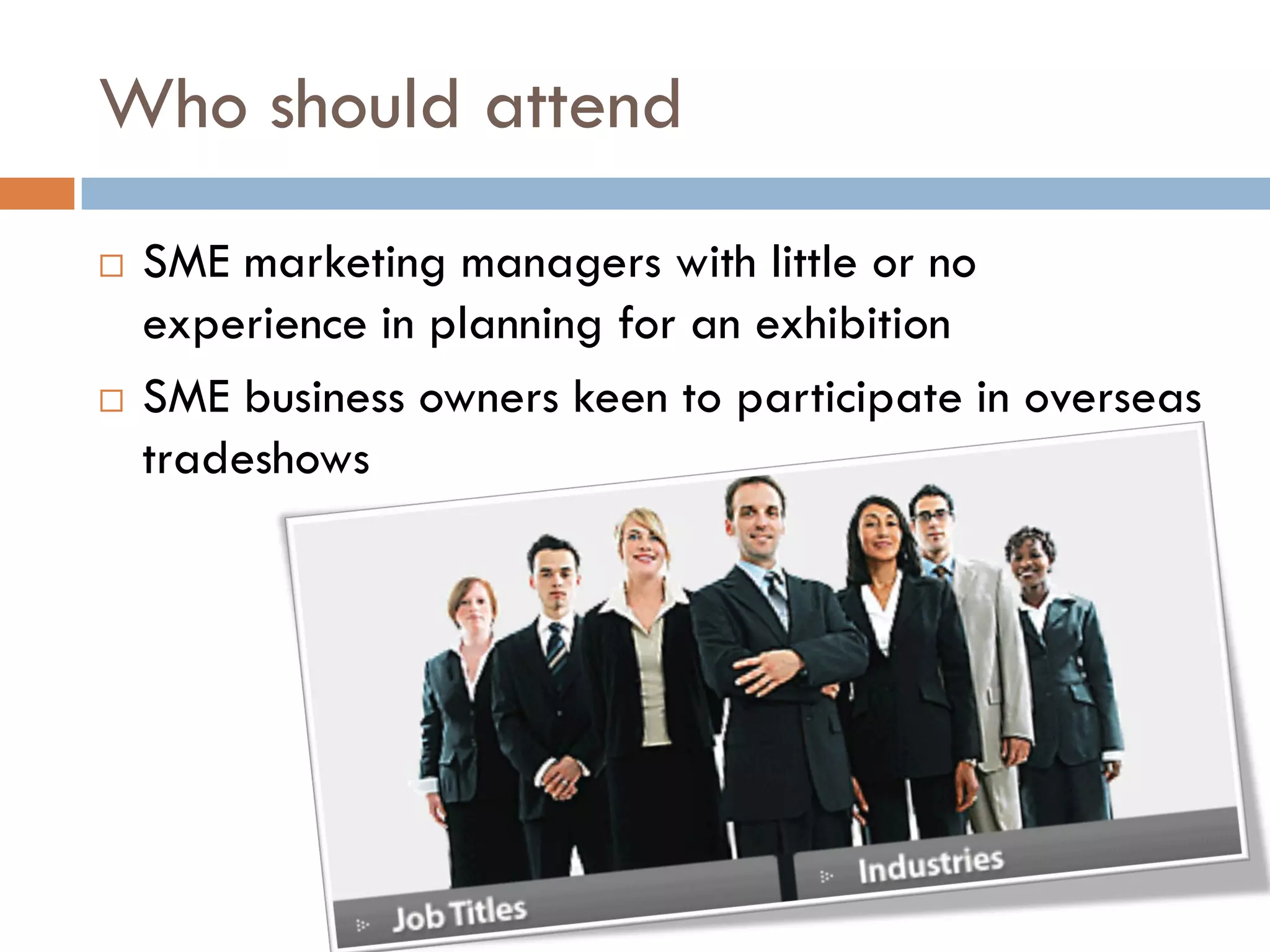 Who should attend

□ SME marketing managers with little or no experience in planning for an exhibition

□ SME business owners keen to participate in overseas tradeshows

Job Titles

Industries